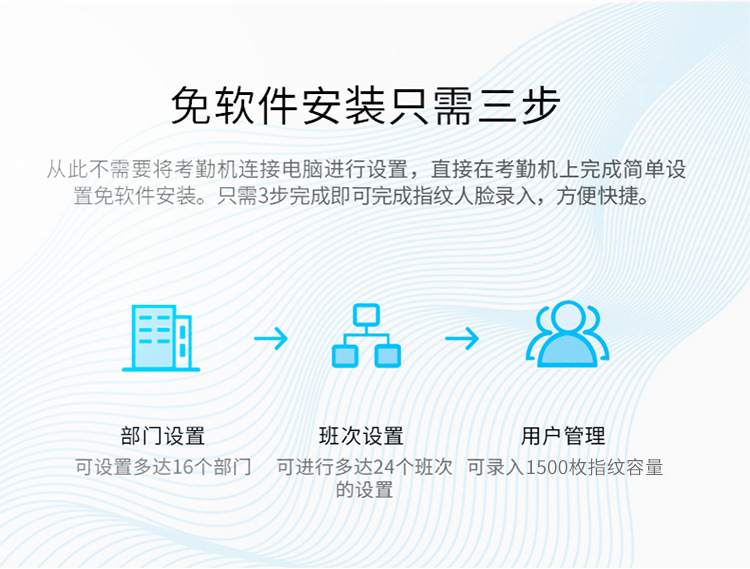 免软件安装只需三步

从此不需要将考勤机连接电脑进行设置，直接在考勤机上完成简单设置免软件安装。只需3步完成即可完成指纹人脸录入，方便快捷。

部门设置
可设置多达16个部门

班次设置
可进行多达24个班次的设置

用户管理
可录入1500枚指纹容量